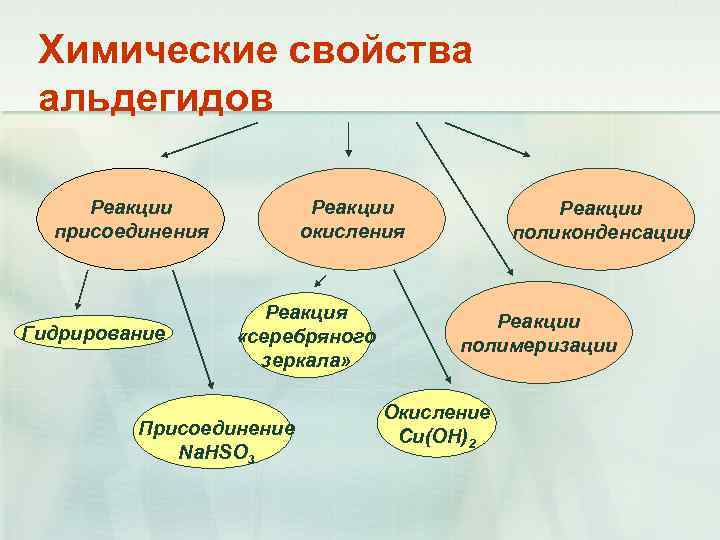 Химические свойства альдегидов

Реакции присоединения

Реакции окисления

Реакции поликонденсации

Гидрирование

Реакция «серебряного зеркала»

Реакции полимеризации

Присоединение $NaHSO_3$

Окисление $Cu(OH)_2$